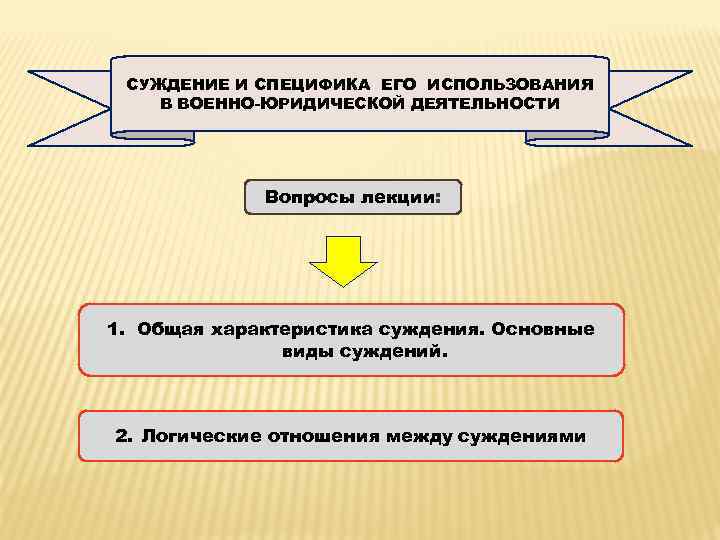 СУЖДЕНИЕ И СПЕЦИФИКА ЕГО ИСПОЛЬЗОВАНИЯ В ВОЕННО-ЮРИДИЧЕСКОЙ ДЕЯТЕЛЬНОСТИ

Вопросы лекции:

1. Общая характеристика суждения. Основные виды суждений.

2. Логические отношения между суждениями